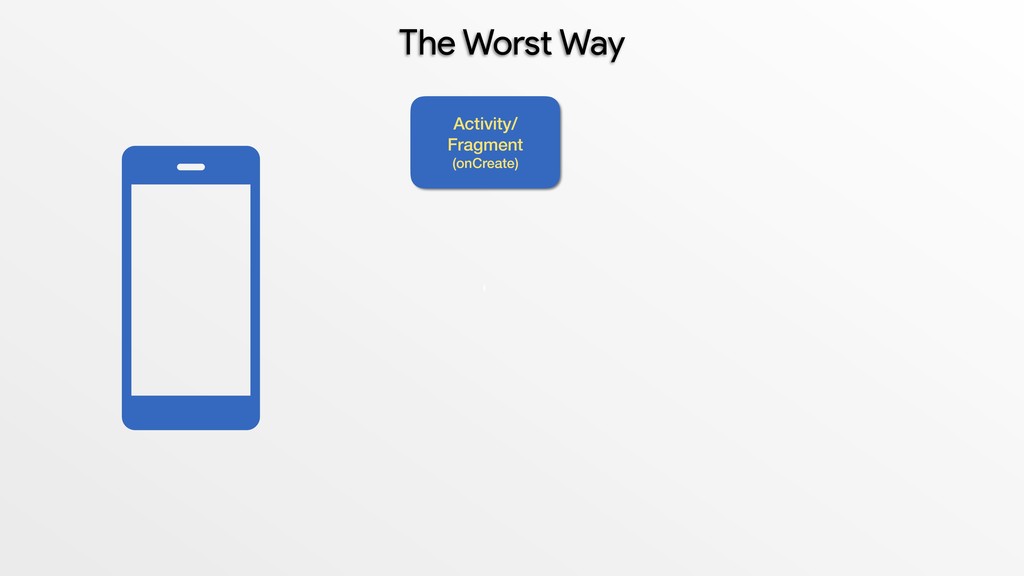 The Worst Way

Activity/
Fragment
(onCreate)